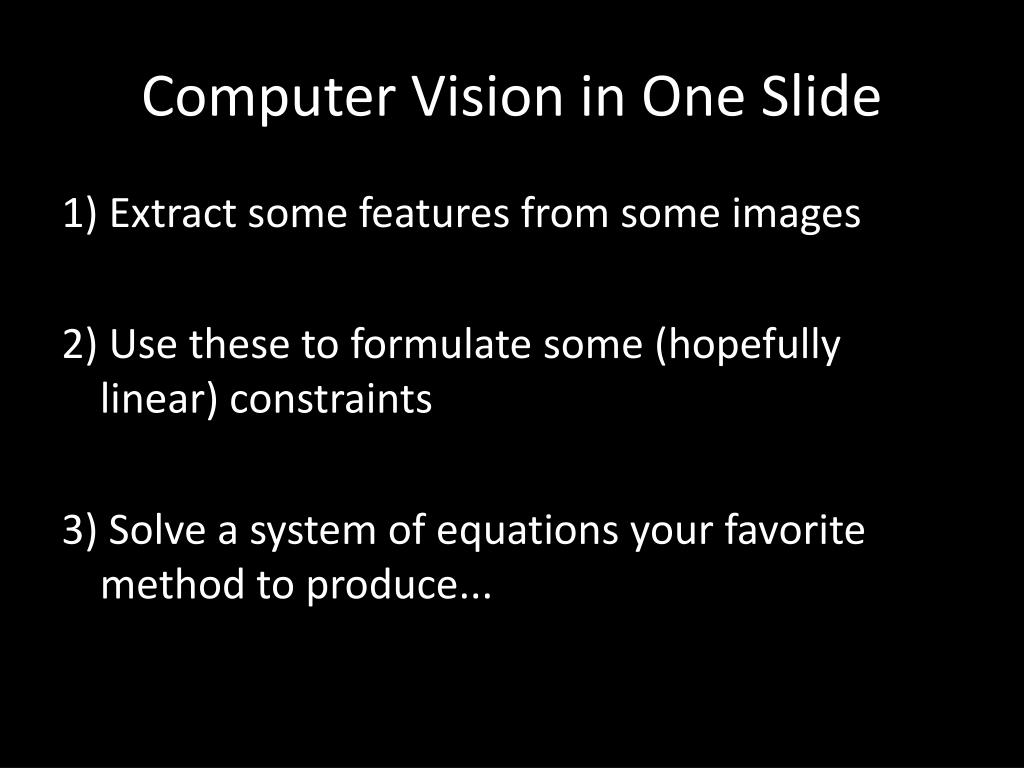 Computer Vision in One Slide

1) Extract some features from some images

2) Use these to formulate some (hopefully linear) constraints

3) Solve a system of equations your favorite method to produce...